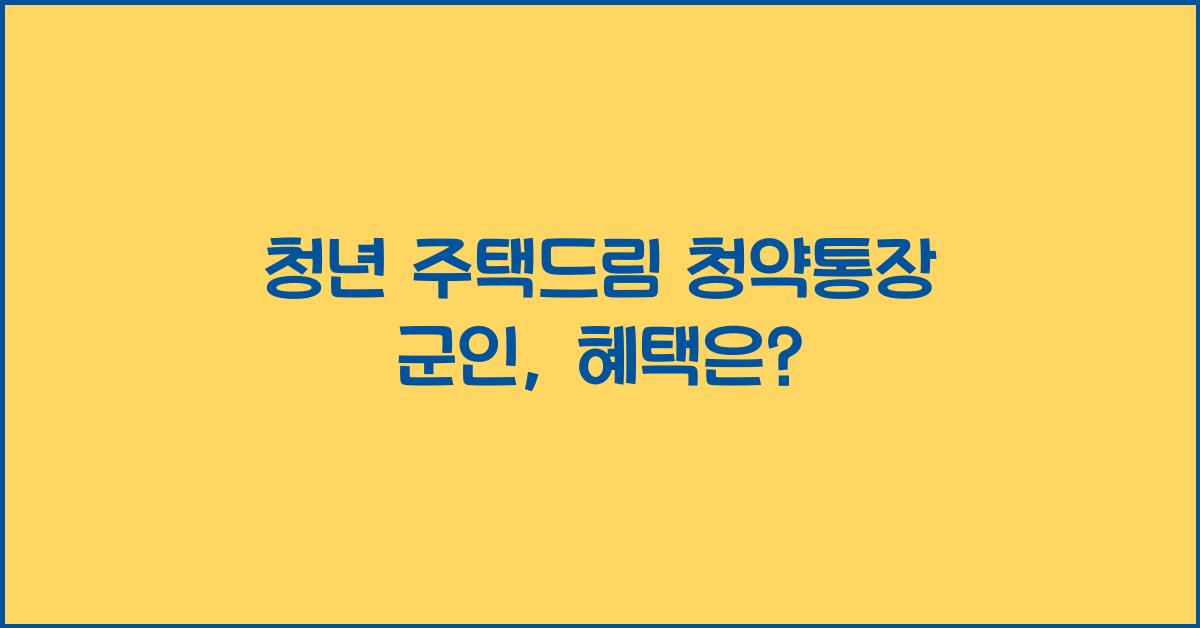 청년 주택드림 청약통장
군인, 혜택은?